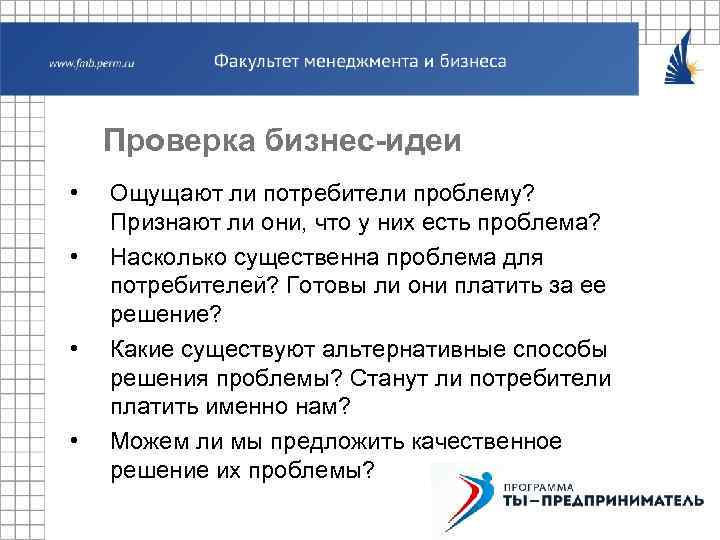 www.fmb.perm.ru Факультет менеджмента и бизнеса

Проверка бизнес-идеи

• Ощущают ли потребители проблему? Признают ли они, что у них есть проблема?

• Насколько существенна проблема для потребителей? Готовы ли они платить за ее решение?

• Какие существуют альтернативные способы решения проблемы? Станут ли потребители платить именно нам?

• Можем ли мы предложить качественное решение их проблемы?

ПРОГРАММА
ТЫ–ПРЕДПРИНИМАТЕЛЬ